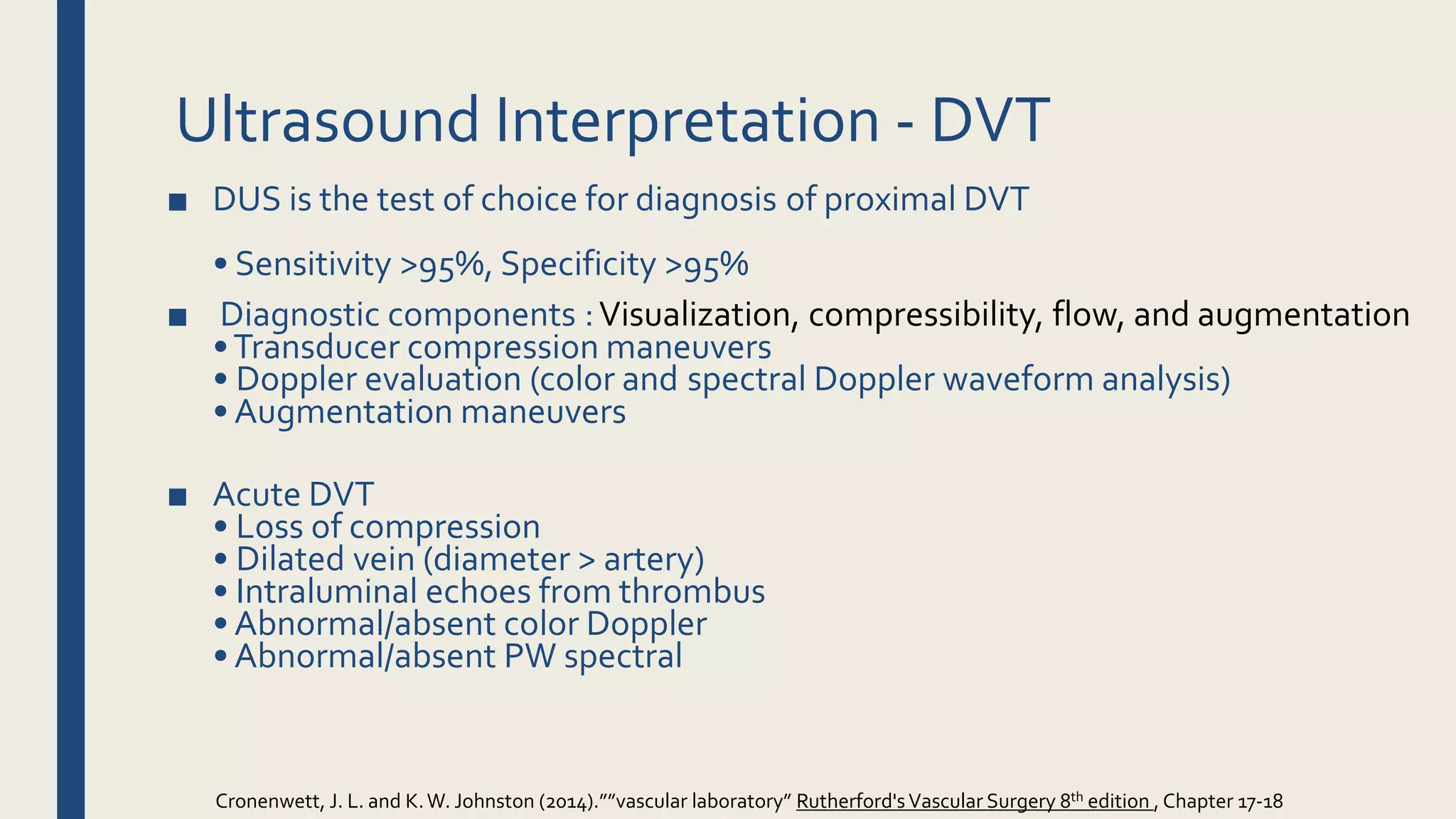 Ultrasound Interpretation - DVT

■ DUS is the test of choice for diagnosis of proximal DVT

• Sensitivity >95%, Specificity >95%

■ Diagnostic components : Visualization, compressibility, flow, and augmentation
• Transducer compression maneuvers
• Doppler evaluation (color and spectral Doppler waveform analysis)
• Augmentation maneuvers

■ Acute DVT
• Loss of compression
• Dilated vein (diameter > artery)
• Intraluminal echoes from thrombus
• Abnormal/absent color Doppler
• Abnormal/absent PW spectral

Cronenwett, J. L. and K. W. Johnston (2014).""vascular laboratory" Rutherford's Vascular Surgery 8$^{th}$ edition , Chapter 17-18